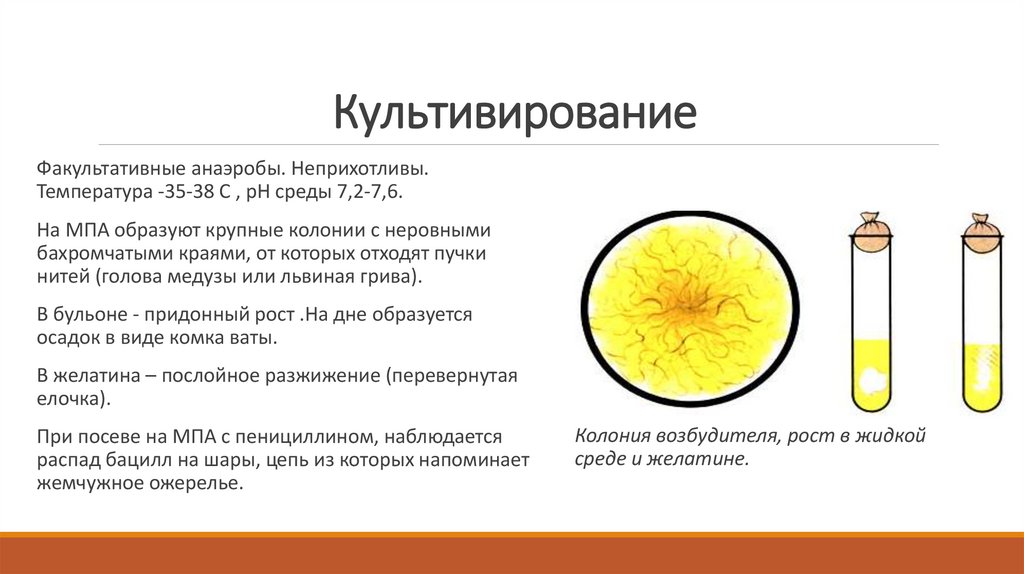 Культивирование

Факультативные анаэробы. Неприхотливы. Температура -35-38 С , рН среды 7,2-7,6.

На МПА образуют крупные колонии с неровными бахромчатыми краями, от которых отходят пучки нитей (голова медузы или львиная грива).

В бульоне - придонный рост .На дне образуется осадок в виде комка ваты.

В желатина – послойное разжижение (перевернутая елочка).

При посеве на МПА с пенициллином, наблюдается распад бацилл на шары, цепь из которых напоминает жемчужное ожерелье.

Колония возбудителя, рост в жидкой среде и желатине.